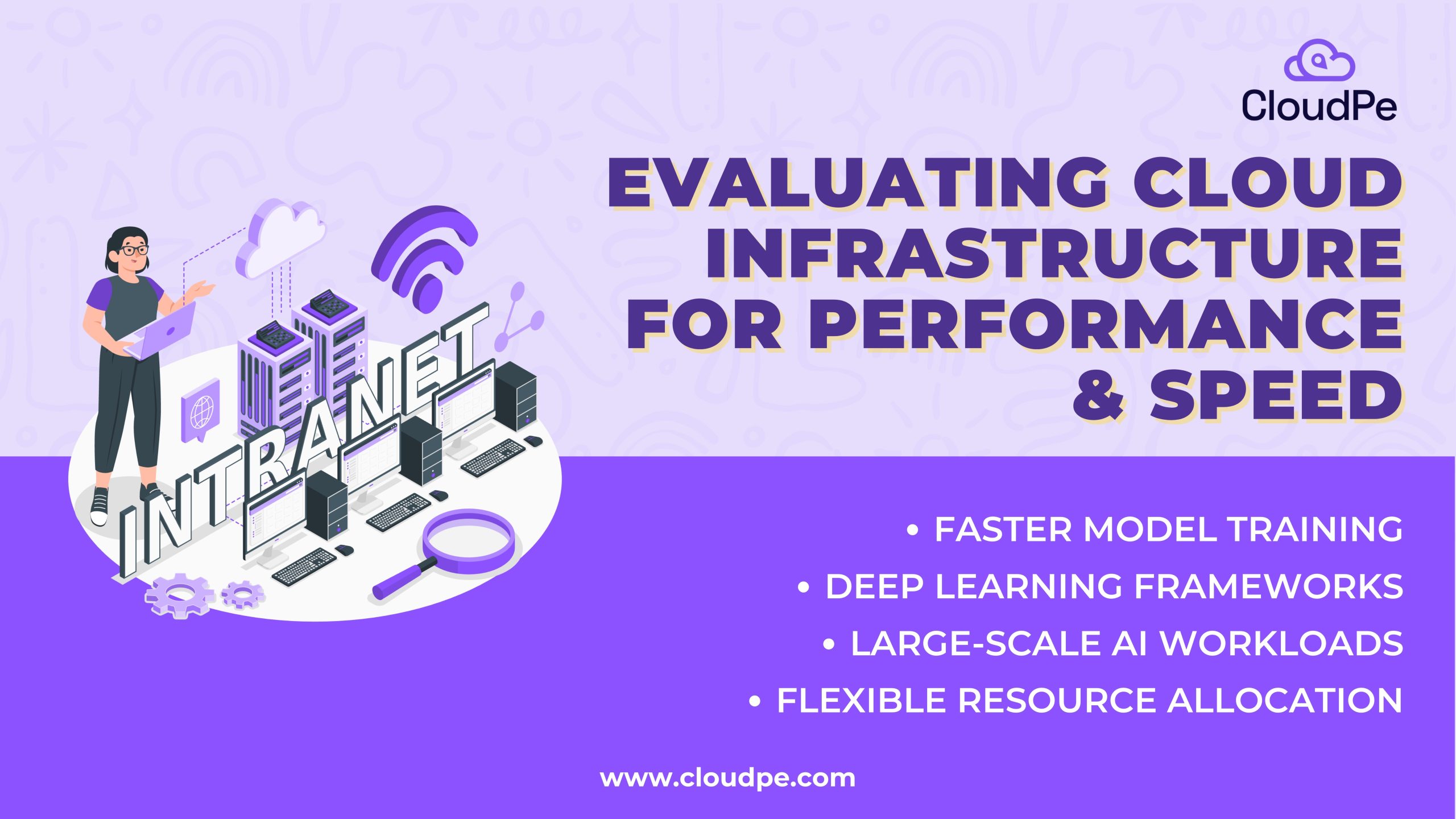 CloudPe

EVALUATING CLOUD INFRASTRUCTURE FOR PERFORMANCE & SPEED

INTRANET

• FASTER MODEL TRAINING
• DEEP LEARNING FRAMEWORKS
• LARGE-SCALE AI WORKLOADS
• FLEXIBLE RESOURCE ALLOCATION

www.cloudpe.com